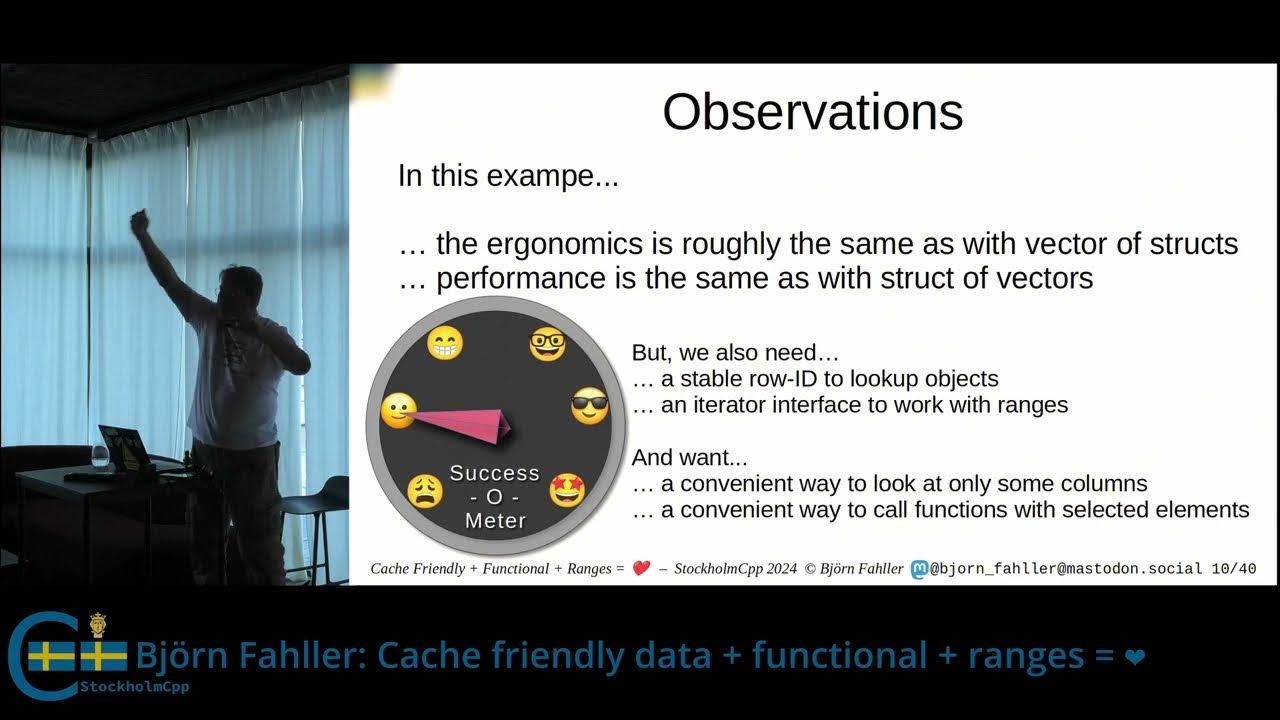 Observations

In this exampe...

… the ergonomics is roughly the same as with vector of structs
… performance is the same as with struct of vectors

Success
- O -
Meter

But, we also need…
… a stable row-ID to lookup objects
… an iterator interface to work with ranges

And want...
… a convenient way to look at only some columns
… a convenient way to call functions with selected elements

Cache Friendly + Functional + Ranges = ❤ – StockholmCpp 2024 © Björn Fahller @bjorn_fahller@mastodon.social 10/40

StockholmCpp
Björn Fahller: Cache friendly data + functional + ranges = ❤